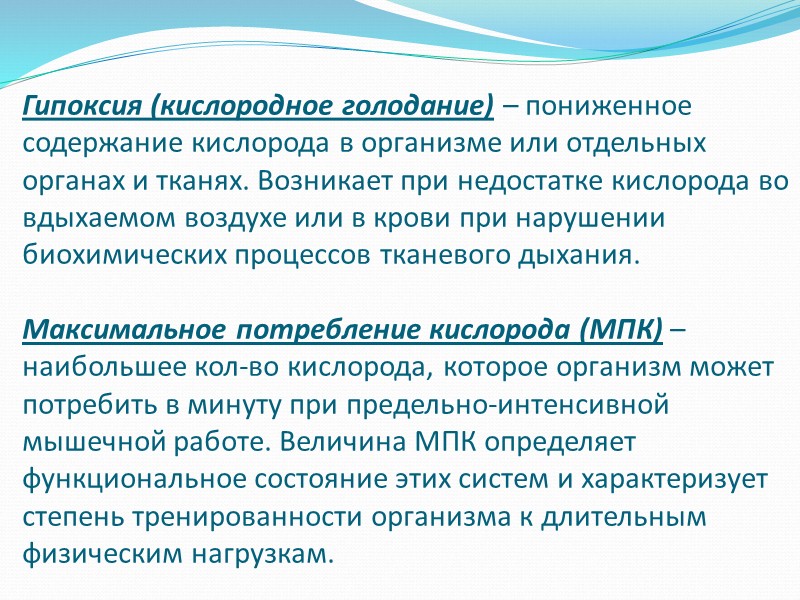 Гипоксия (кислородное голодание) – пониженное содержание кислорода в организме или отдельных органах и тканях. Возникает при недостатке кислорода во вдыхаемом воздухе или в крови при нарушении биохимических процессов тканевого дыхания.

Максимальное потребление кислорода (МПК) – наибольшее кол-во кислорода, которое организм может потребить в минуту при предельно-интенсивной мышечной работе. Величина МПК определяет функциональное состояние этих систем и характеризует степень тренированности организма к длительным физическим нагрузкам.